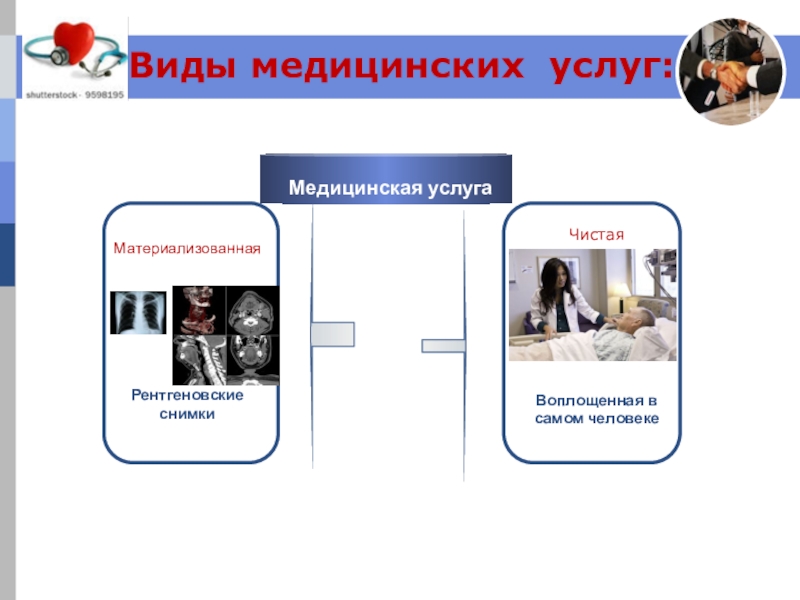 shutterstock · 9598195

Виды медицинских услуг:

Медицинская услуга

Материализованная

Рентгеновские снимки

Чистая

Воплощенная в самом человеке